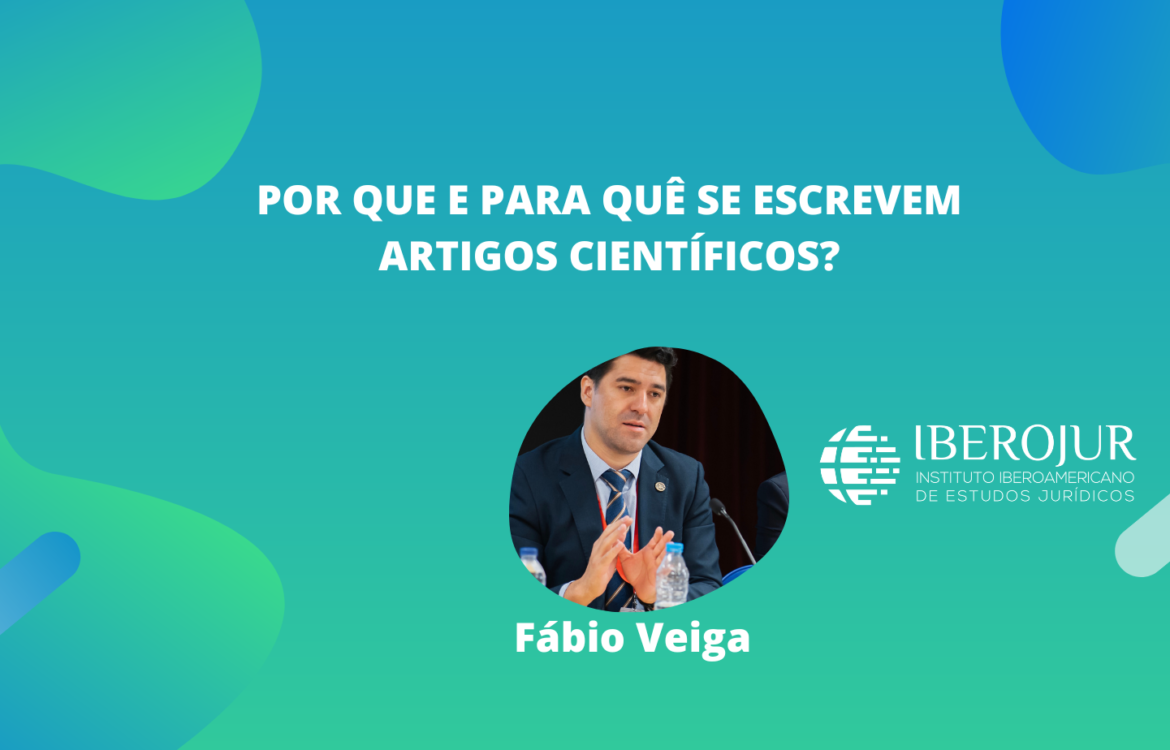 POR QUE E PARA QUÊ SE ESCREVEM ARTIGOS CIENTÍFICOS?

IBEROJUR
INSTITUTO IBEROAMERICANO
DE ESTUDOS JURÍDICOS

Fábio Veiga